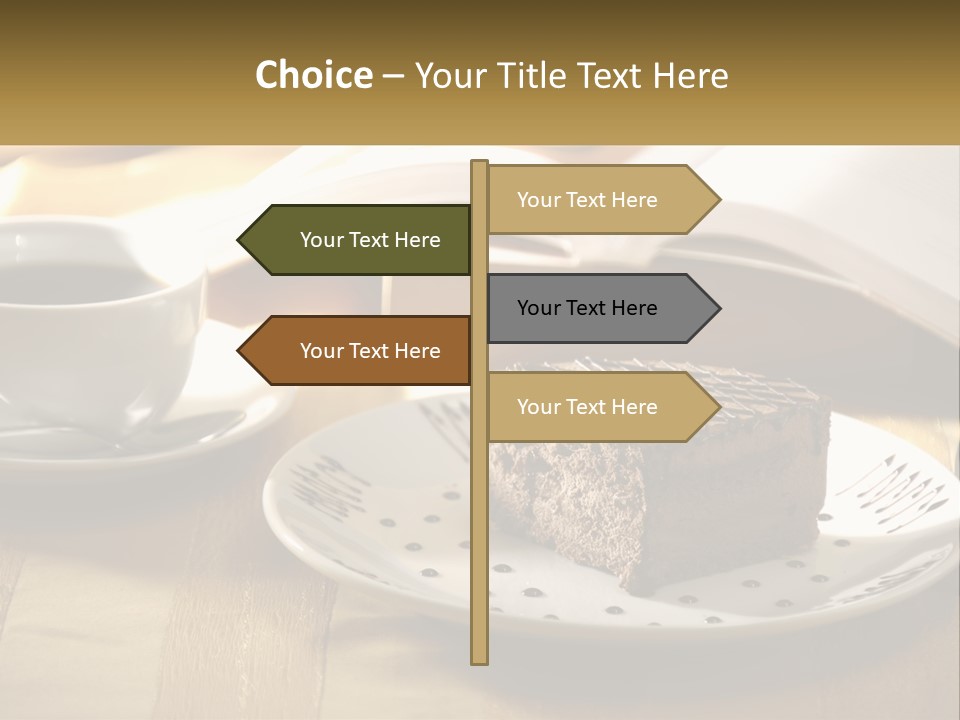 Choice – Your Title Text Here

Your Text Here

Your Text Here

Your Text Here

Your Text Here

Your Text Here